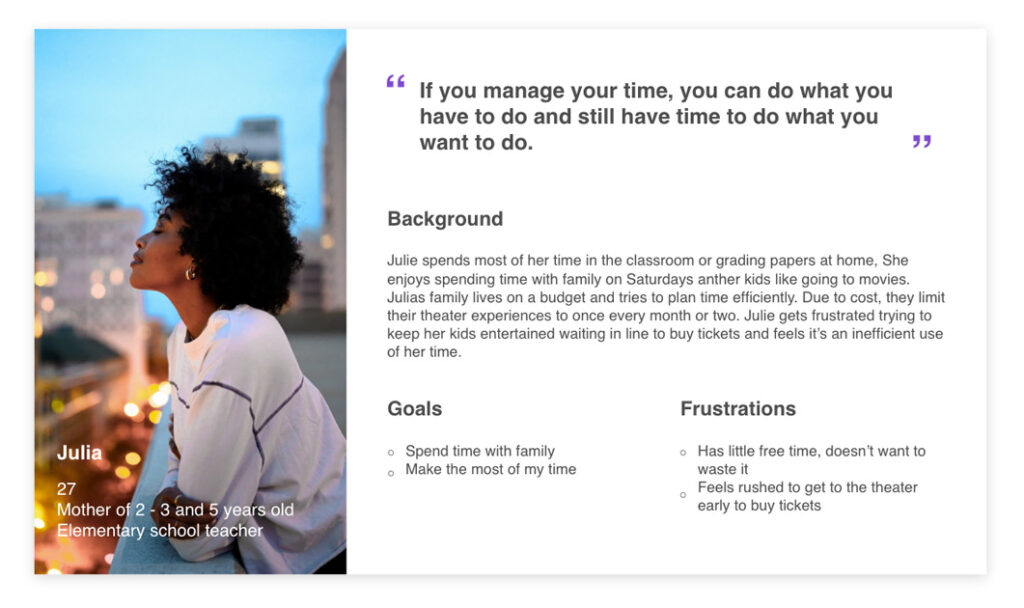 Julia

27
Mother of 2 - 3 and 5 years old
Elementary school teacher

“ If you manage your time, you can do what you have to do and still have time to do what you want to do. ”

Background

Julie spends most of her time in the classroom or grading papers at home, She enjoys spending time with family on Saturdays anther kids like going to movies. Julias family lives on a budget and tries to plan time efficiently. Due to cost, they limit their theater experiences to once every month or two. Julie gets frustrated trying to keep her kids entertained waiting in line to buy tickets and feels it's an inefficient use of her time.

Goals

- Spend time with family
- Make the most of my time

Frustrations

- Has little free time, doesn't want to waste it
- Feels rushed to get to the theater early to buy tickets